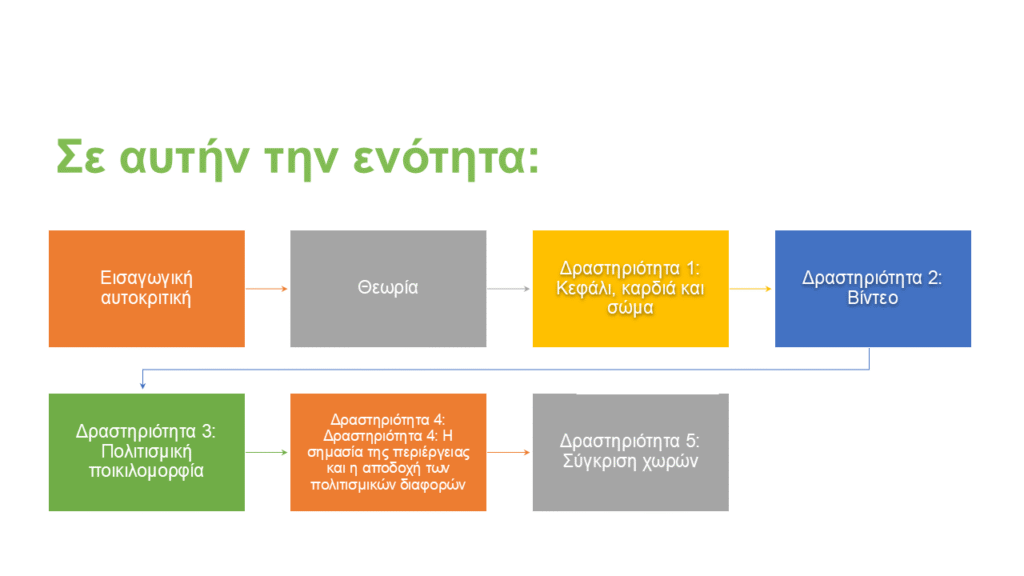 Σε αυτήν την ενότητα:

Εισαγωγική αυτοκριτική

Θεωρία

Δραστηριότητα 1: Κεφάλι, καρδιά και σώμα

Δραστηριότητα 2: Βίντεο

Δραστηριότητα 3: Πολιτισμική ποικιλομορφία

Δραστηριότητα 4: Δραστηριότητα 4: Η σημασία της περιέργειας και η αποδοχή των πολιτισμικών διαφορών

Δραστηριότητα 5: Σύγκριση χωρών